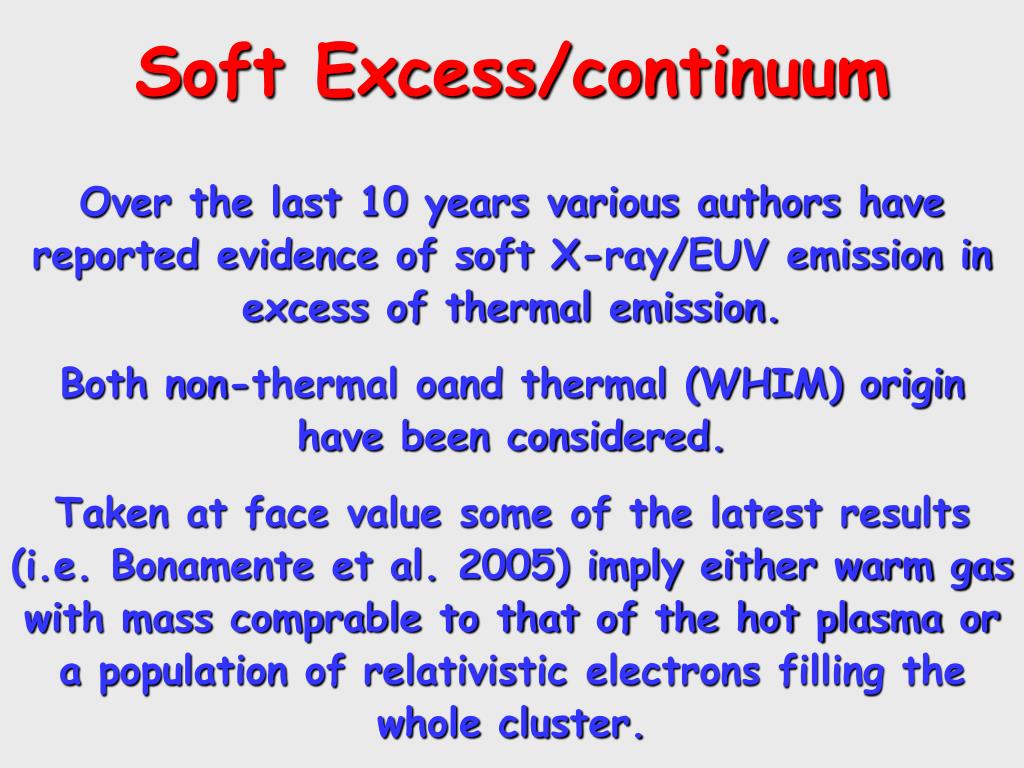 Soft Excess/continuum

Over the last 10 years various authors have reported evidence of soft X-ray/EUV emission in excess of thermal emission.

Both non-thermal oand thermal (WHIM) origin have been considered.

Taken at face value some of the latest results (i.e. Bonamente et al. 2005) imply either warm gas with mass comprable to that of the hot plasma or a population of relativistic electrons filling the whole cluster.